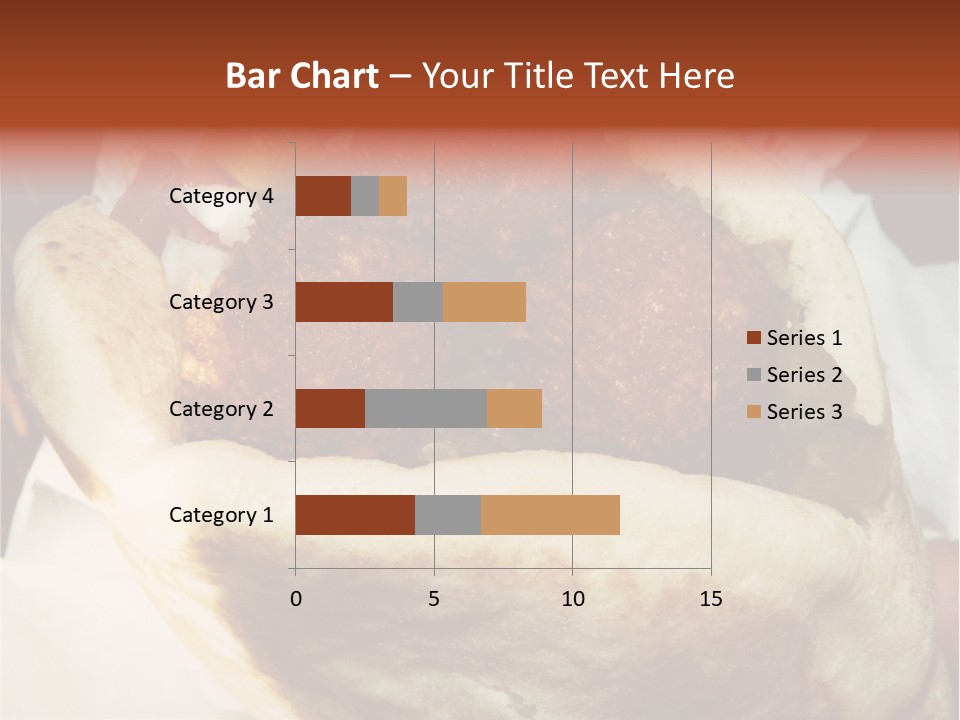 Bar Chart – Your Title Text Here

Category 4
Category 3
Category 2
Category 1

0
5
10
15

Series 1
Series 2
Series 3